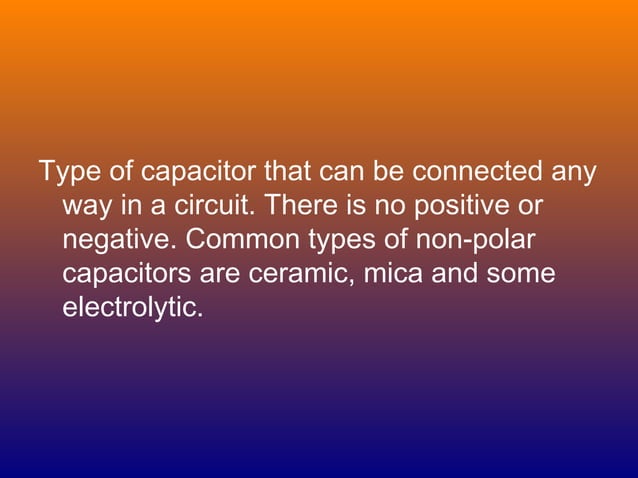 Type of capacitor that can be connected any way in a circuit. There is no positive or negative. Common types of non-polar capacitors are ceramic, mica and some electrolytic.